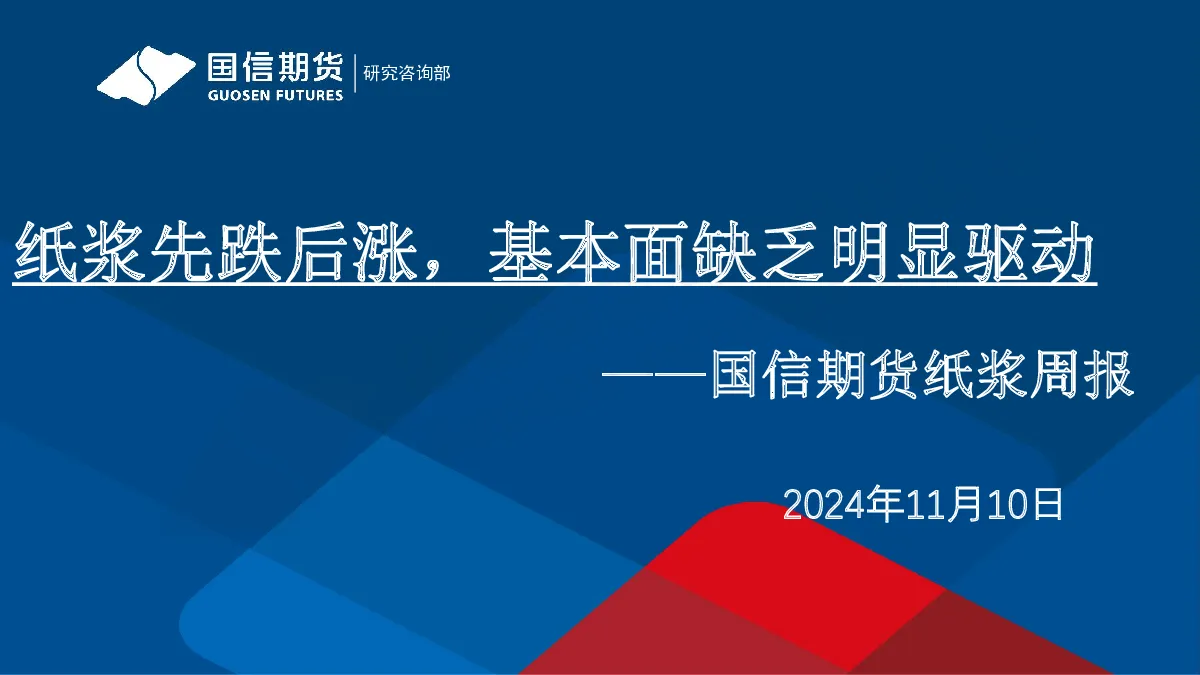 国信期货
GUOSEN FUTURES
研究咨询部

纸浆先跌后涨，基本面缺乏明显驱动

——国信期货纸浆周报

2024年11月10日